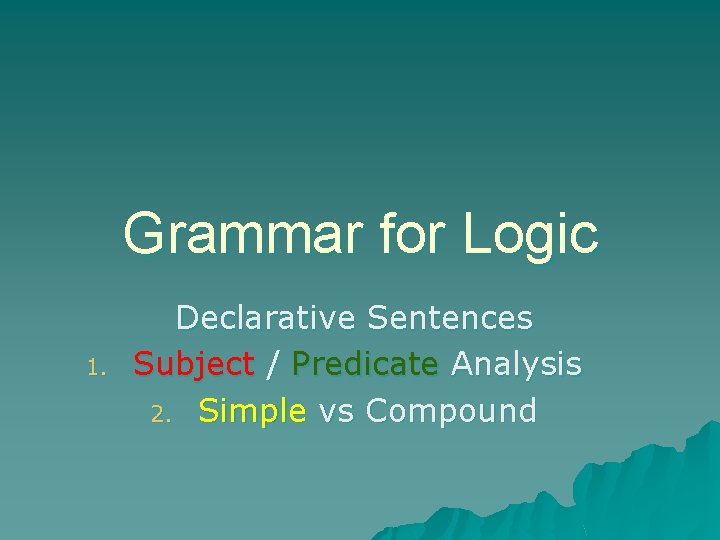 Grammar for Logic

Declarative Sentences

1. Subject / Predicate Analysis
2. Simple vs Compound